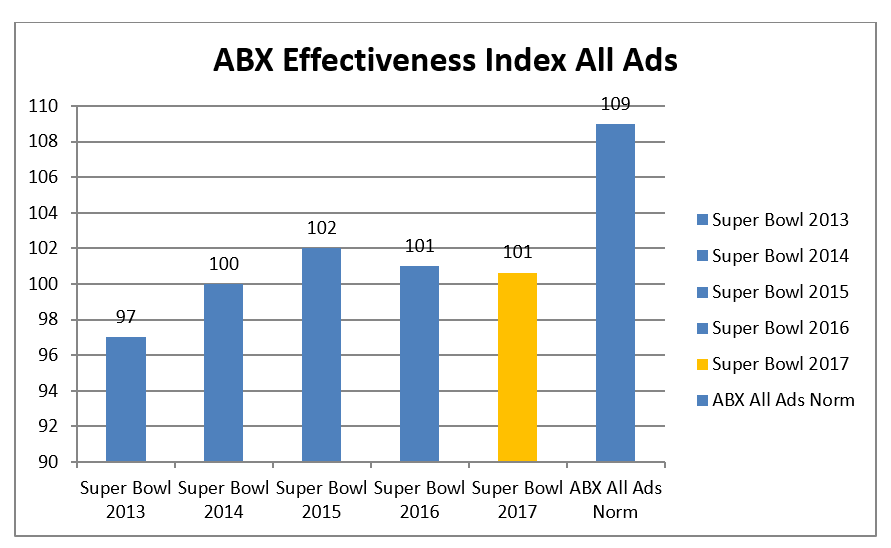 ABX Effectiveness Index All Ads

110
108
106
104
102
100
98
96
94
92
90

97
100
102
101
101
109

Super Bowl 2013
Super Bowl 2014
Super Bowl 2015
Super Bowl 2016
Super Bowl 2017
ABX All Ads Norm

Super Bowl 2013
Super Bowl 2014
Super Bowl 2015
Super Bowl 2016
Super Bowl 2017
ABX All Ads Norm